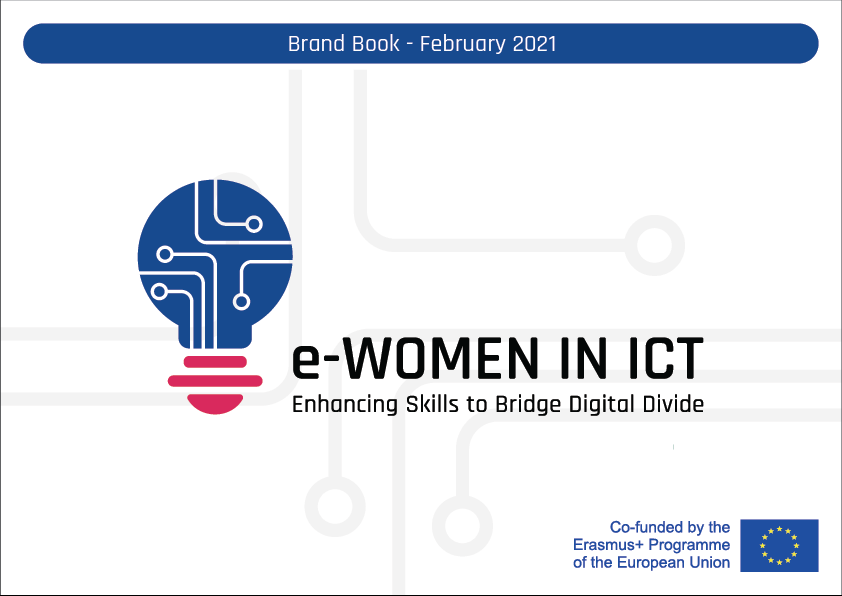 Brand Book - February 2021

e-WOMEN IN ICT
Enhancing Skills to Bridge Digital Divide

Co-funded by the Erasmus+ Programme of the European Union